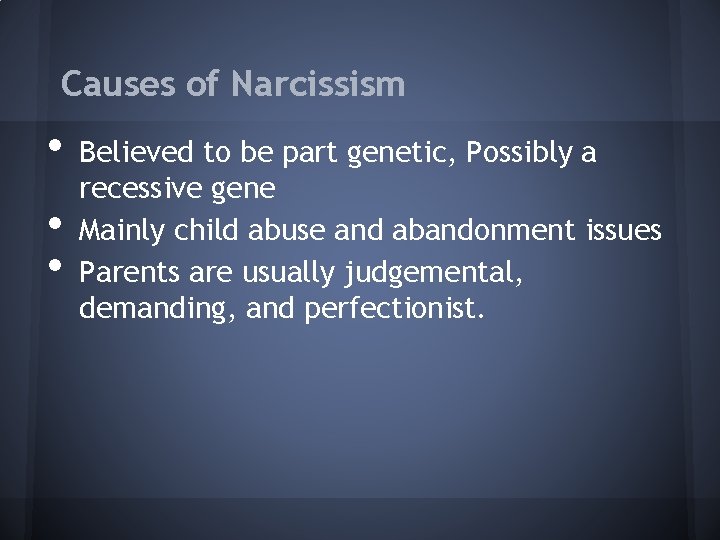 Causes of Narcissism

• Believed to be part genetic, Possibly a recessive gene
• Mainly child abuse and abandonment issues
• Parents are usually judgemental, demanding, and perfectionist.